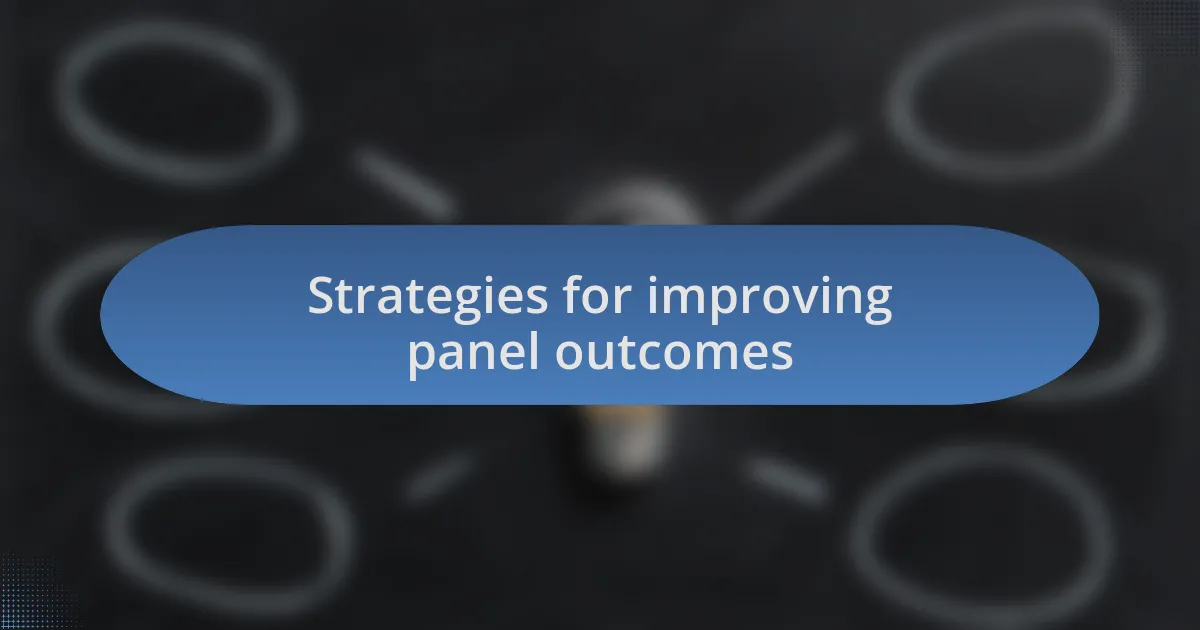 Strategies for improving panel outcomes